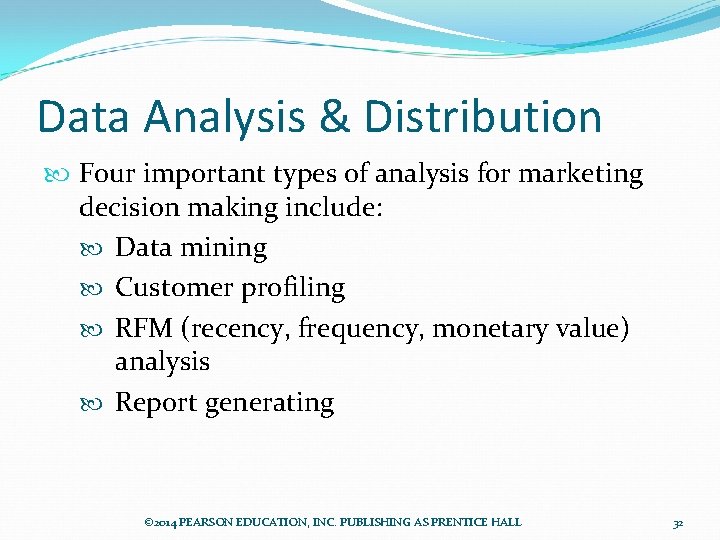 Data Analysis & Distribution

Four important types of analysis for marketing decision making include:

Data mining

Customer profiling

RFM (recency, frequency, monetary value) analysis

Report generating

©2014 PEARSON EDUCATION, INC. PUBLISHING AS PRENTICE HALL

32